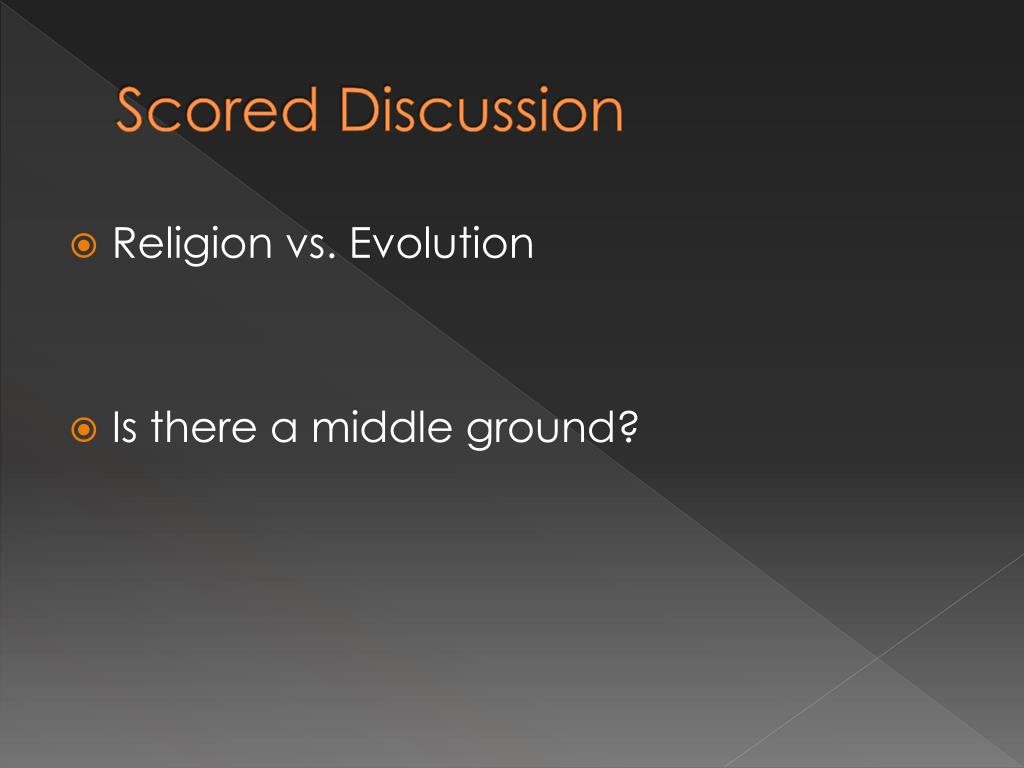 Scored Discussion

Religion vs. Evolution

Is there a middle ground?